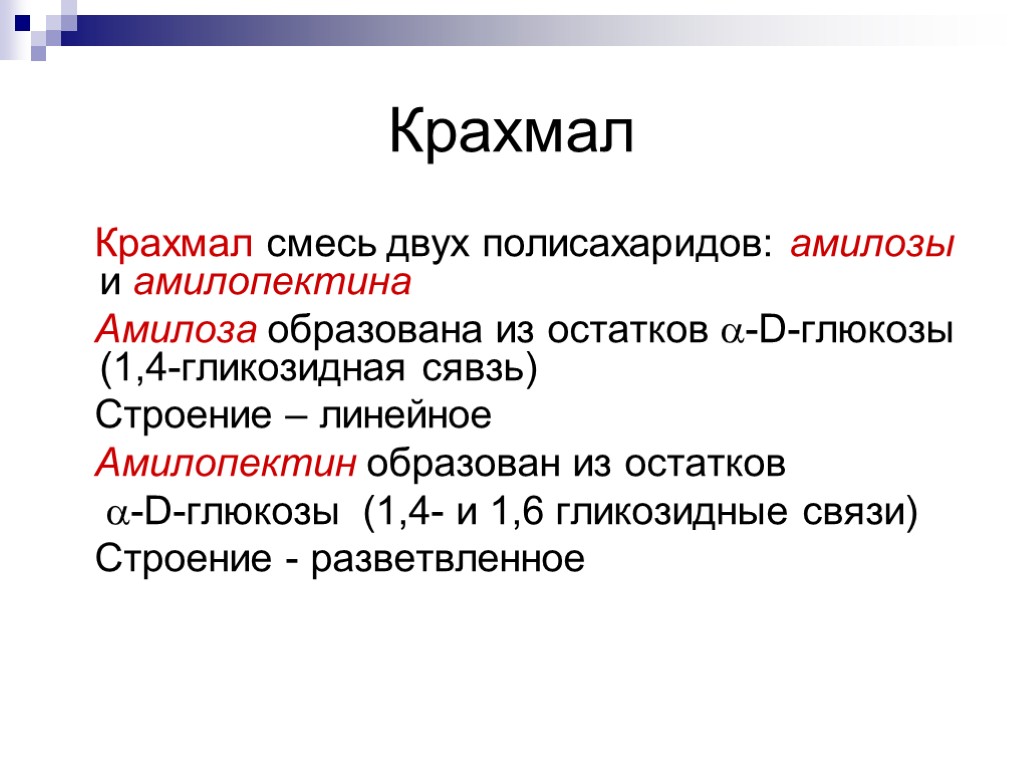 Крахмал

Крахмал смесь двух полисахаридов: амилозы и амилопектина

Амилоза образована из остатков $\alpha$-D-глюкозы (1,4-гликозидная сявзь)

Строение – линейное

Амилопектин образован из остатков $\alpha$-D-глюкозы (1,4- и 1,6 гликозидные связи)

Строение - разветвленное